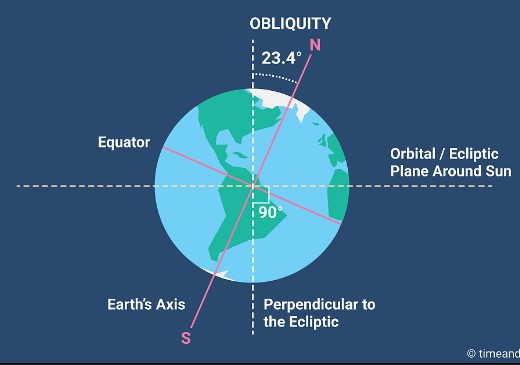 OBLIQUITY

N

23.4°

Equator

Orbital / Ecliptic Plane Around Sun

90°

Earth's Axis

Perpendicular to the Ecliptic

S

© timeand